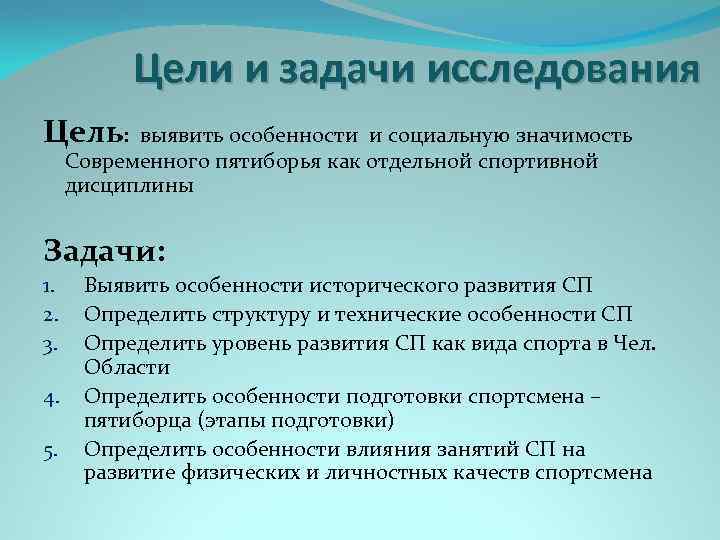 Цели и задачи исследования

Цель: выявить особенности и социальную значимость Современного пятиборья как отдельной спортивной дисциплины

Задачи:

1. Выявить особенности исторического развития СП
2. Определить структуру и технические особенности СП
3. Определить уровень развития СП как вида спорта в Чел. Области
4. Определить особенности подготовки спортсмена – пятиборца (этапы подготовки)
5. Определить особенности влияния занятий СП на развитие физических и личностных качеств спортсмена